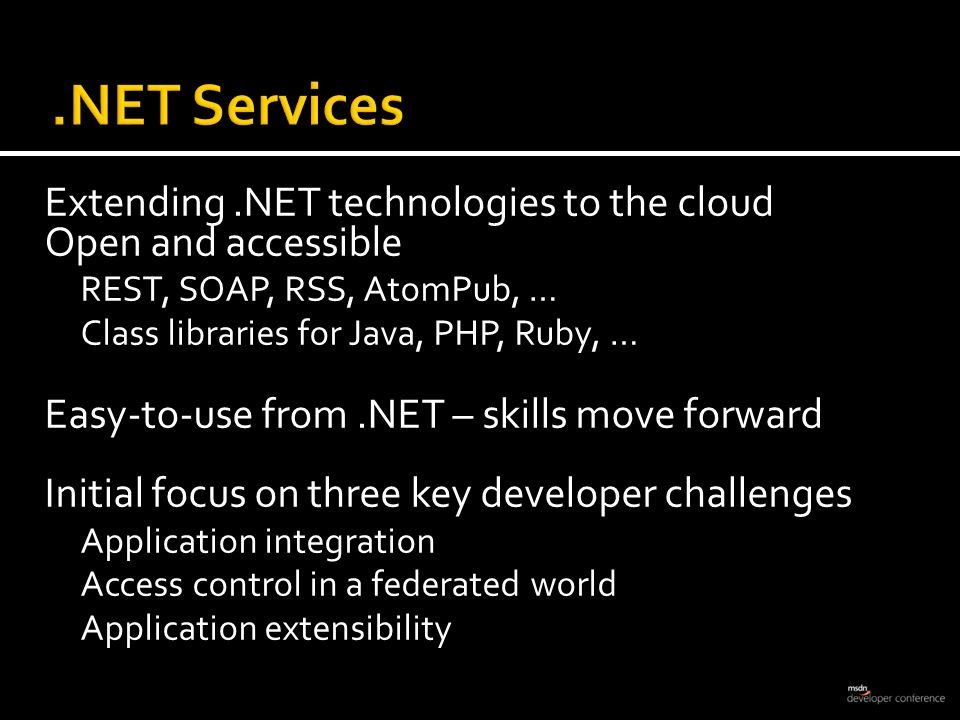 .NET Services

Extending .NET technologies to the cloud
Open and accessible
REST, SOAP, RSS, AtomPub, …
Class libraries for Java, PHP, Ruby, …

Easy-to-use from .NET – skills move forward

Initial focus on three key developer challenges
Application integration
Access control in a federated world
Application extensibility

msdn
developer conference